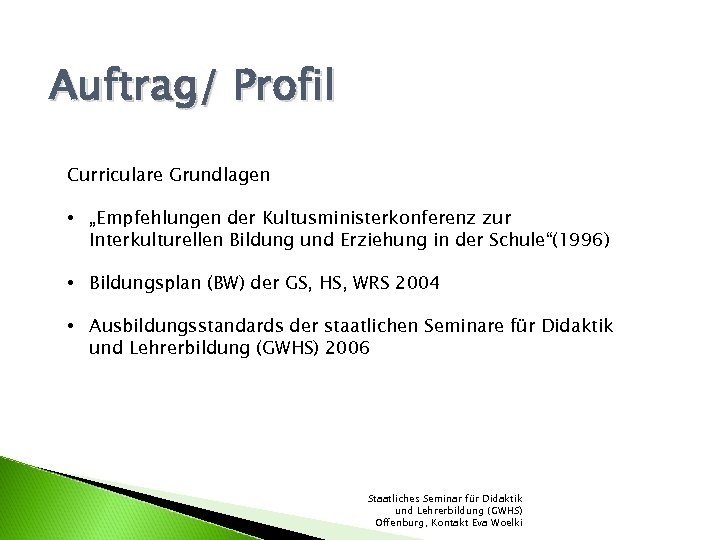 Auftrag/ Profil

Curriculare Grundlagen

• „Empfehlungen der Kultusministerkonferenz zur Interkulturellen Bildung und Erziehung in der Schule“(1996)

• Bildungsplan (BW) der GS, HS, WRS 2004

• Ausbildungsstandards der staatlichen Seminare für Didaktik und Lehrerbildung (GWHS) 2006

Staatliches Seminar für Didaktik und Lehrerbildung (GWHS) Offenburg, Kontakt Eva Woelki